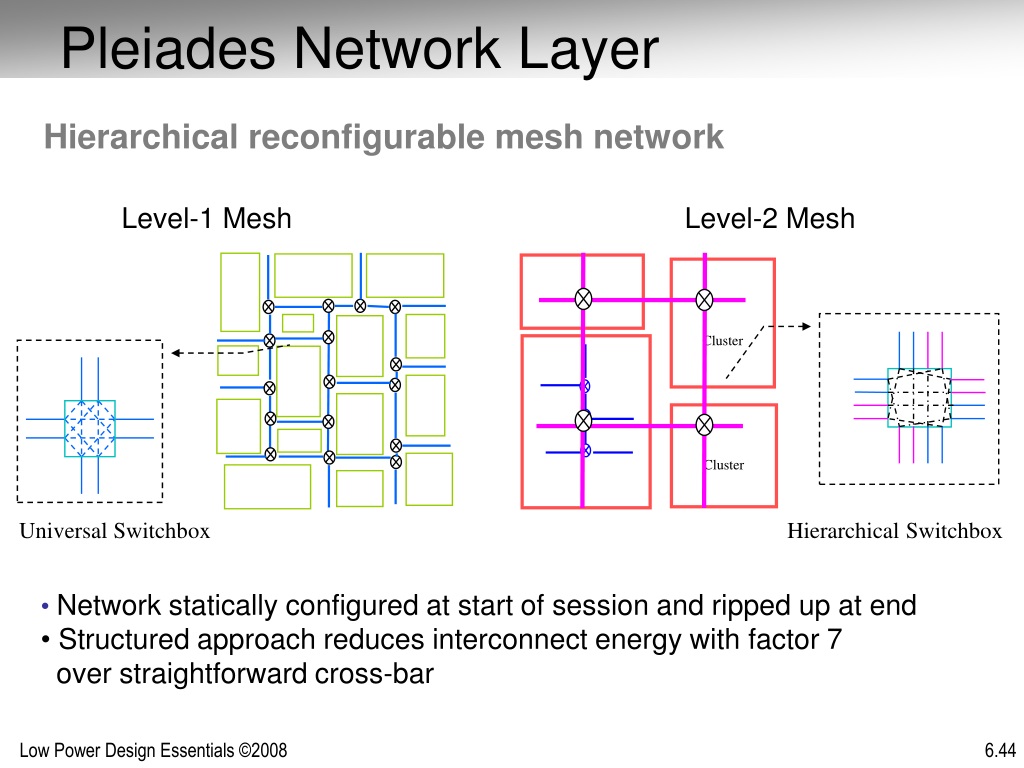 Pleiades Network Layer

Hierarchical reconfigurable mesh network

Level-1 Mesh

Level-2 Mesh

Cluster

Cluster

Universal Switchbox

Hierarchical Switchbox

• Network statically configured at start of session and ripped up at end
• Structured approach reduces interconnect energy with factor 7 over straightforward cross-bar

Low Power Design Essentials ©2008

6.44